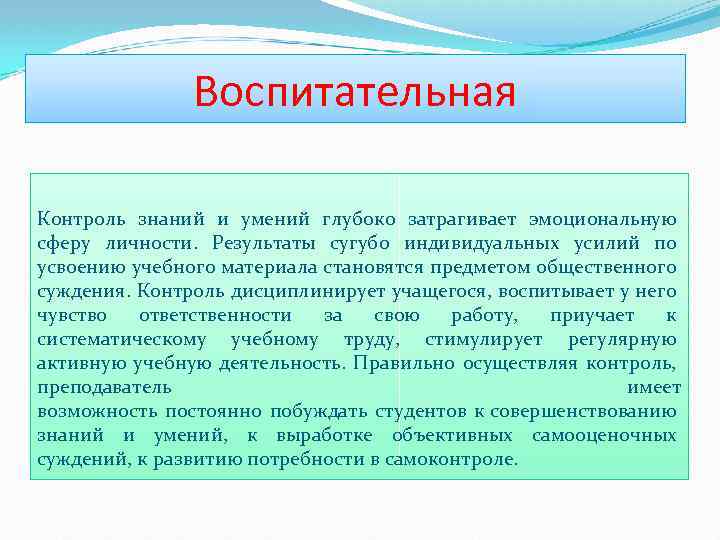 Воспитательная

Контроль знаний и умений глубоко затрагивает эмоциональную сферу личности. Результаты сугубо индивидуальных усилий по усвоению учебного материала становятся предметом общественного суждения. Контроль дисциплинирует учащегося, воспитывает у него чувство ответственности за свою работу, приучает к систематическому учебному труду, стимулирует регулярную активную учебную деятельность. Правильно осуществляя контроль, преподаватель имеет возможность постоянно побуждать студентов к совершенствованию знаний и умений, к выработке объективных самооценочных суждений, к развитию потребности в самоконтроле.